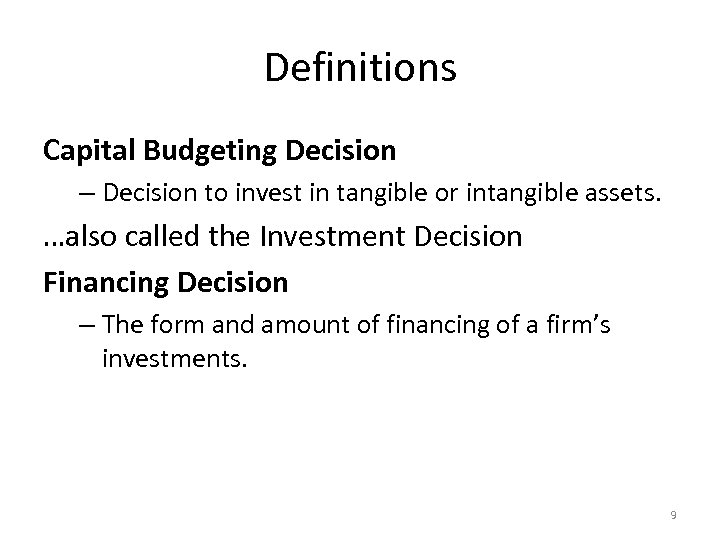 Definitions

Capital Budgeting Decision

– Decision to invest in tangible or intangible assets.

…also called the Investment Decision

Financing Decision

– The form and amount of financing of a firm’s investments.

9